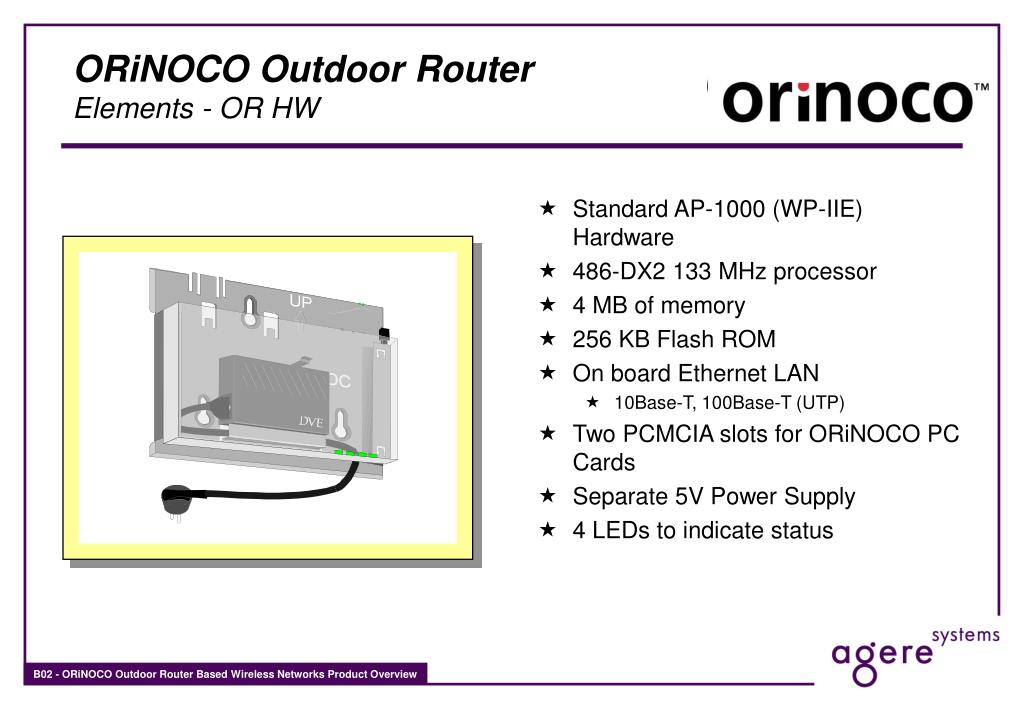 ORiNOCO Outdoor Router
Elements - OR HW

orinoco™

UP

DC

DVE

★ Standard AP-1000 (WP-IIE) Hardware
★ 486-DX2 133 MHz processor
★ 4 MB of memory
★ 256 KB Flash ROM
★ On board Ethernet LAN
★ 10Base-T, 100Base-T (UTP)
★ Two PCMCIA slots for ORiNOCO PC Cards
★ Separate 5V Power Supply
★ 4 LEDs to indicate status

B02 - ORiNOCO Outdoor Router Based Wireless Networks Product Overview

agere systems